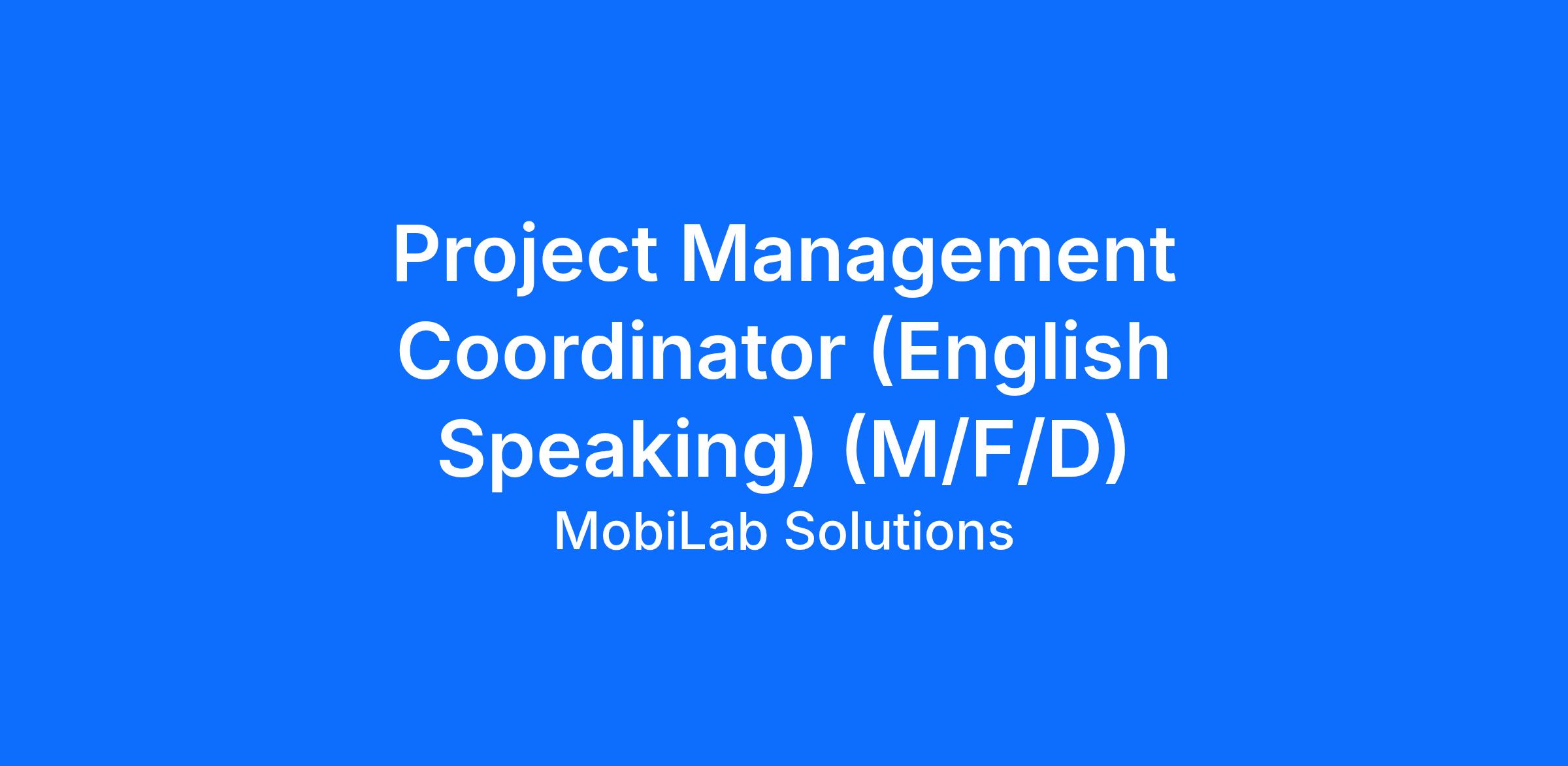 Project Management Coordinator (English Speaking) (M/F/D)

MobiLab Solutions